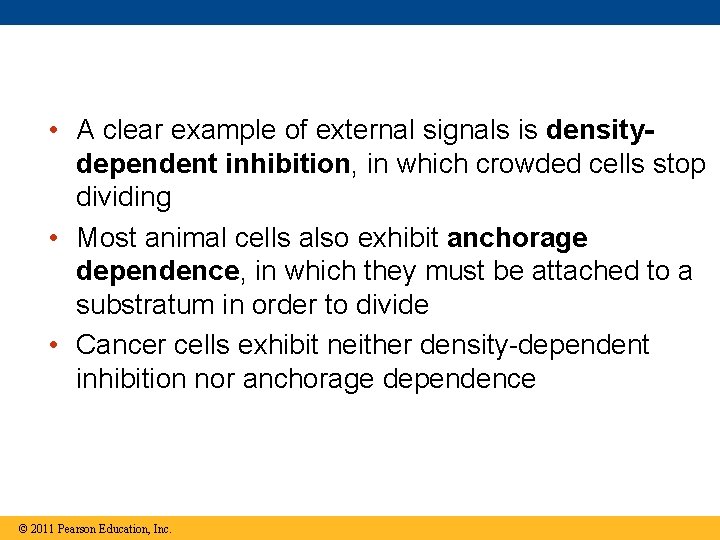 • A clear example of external signals is density-dependent inhibition, in which crowded cells stop dividing

• Most animal cells also exhibit anchorage dependence, in which they must be attached to a substratum in order to divide

• Cancer cells exhibit neither density-dependent inhibition nor anchorage dependence

© 2011 Pearson Education, Inc.